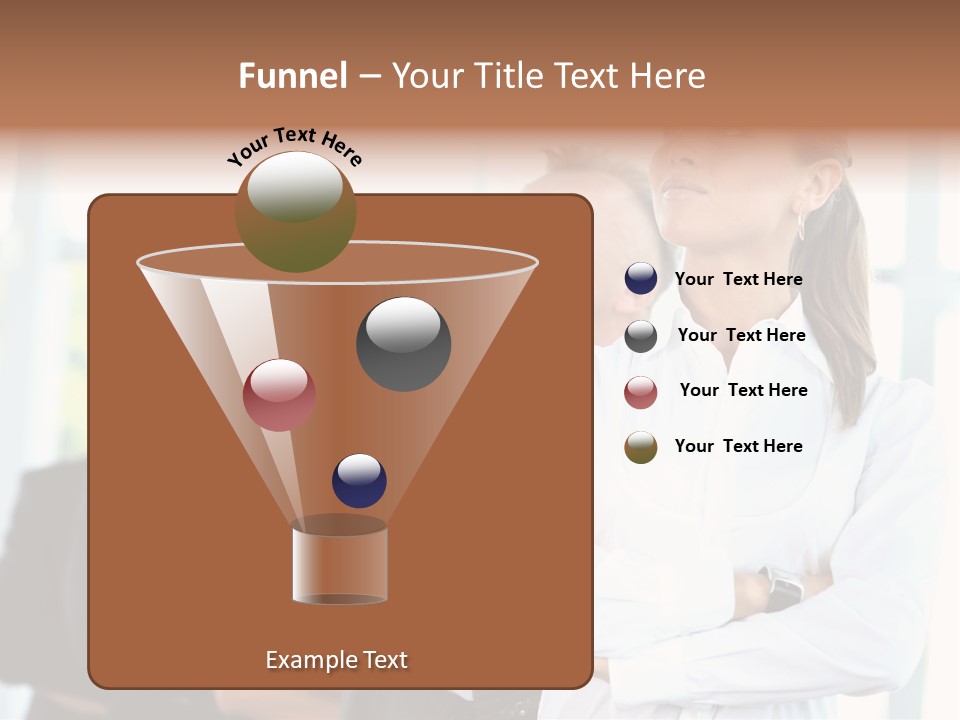 Funnel – Your Title Text Here

Your Text Here

Your Text Here

Your Text Here

Your Text Here

Your Text Here

Example Text